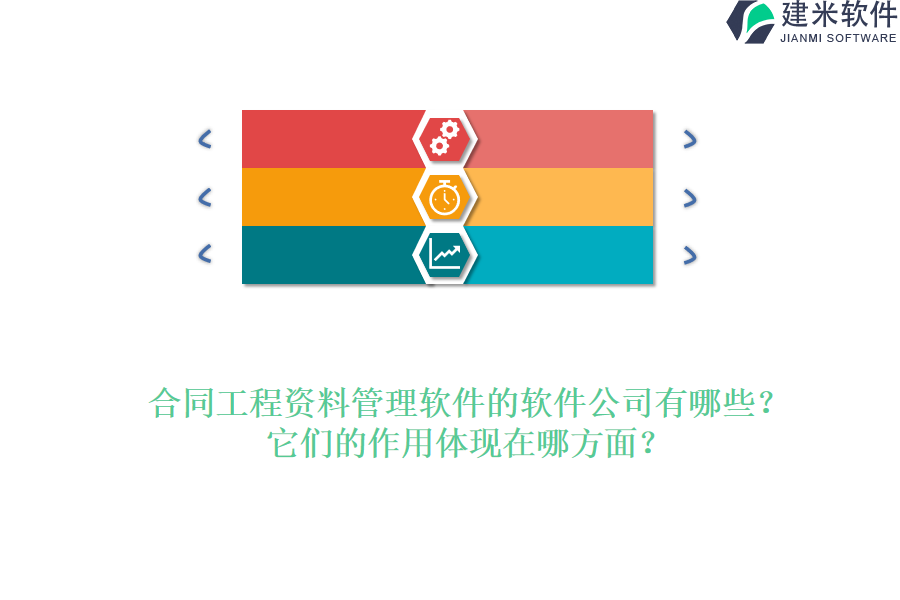 建米软件
JIANMI SOFTWARE

合同工程资料管理软件的软件公司有哪些？
它们的作用体现在哪方面？